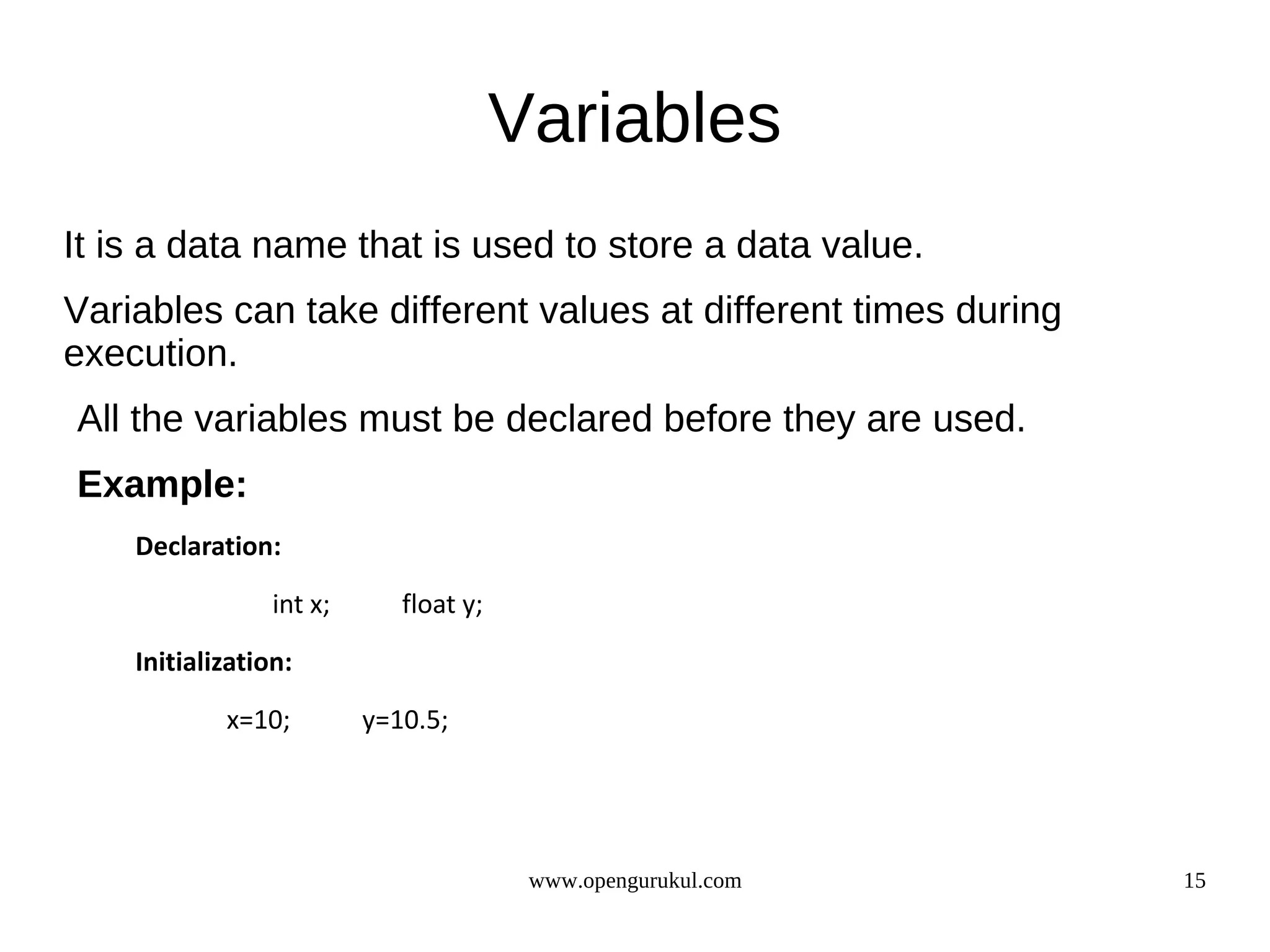 Variables

It is a data name that is used to store a data value.

Variables can take different values at different times during execution.

All the variables must be declared before they are used.

Example:

Declaration:

int x; float y;

Initialization:

x=10; y=10.5;

www.opengurukul.com

15